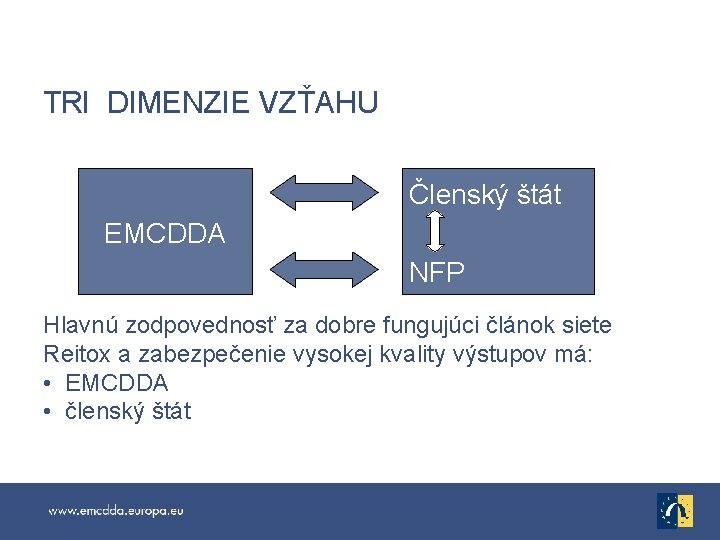 TRI DIMENZIE VZŤAHU

EMCDDA

Členský štát

NFP

Hlavnú zodpovednosť za dobre fungujúci článok siete Reitox a zabezpečenie vysokej kvality výstupov má:
• EMCDDA
• členský štát

www.emcdda.europa.eu